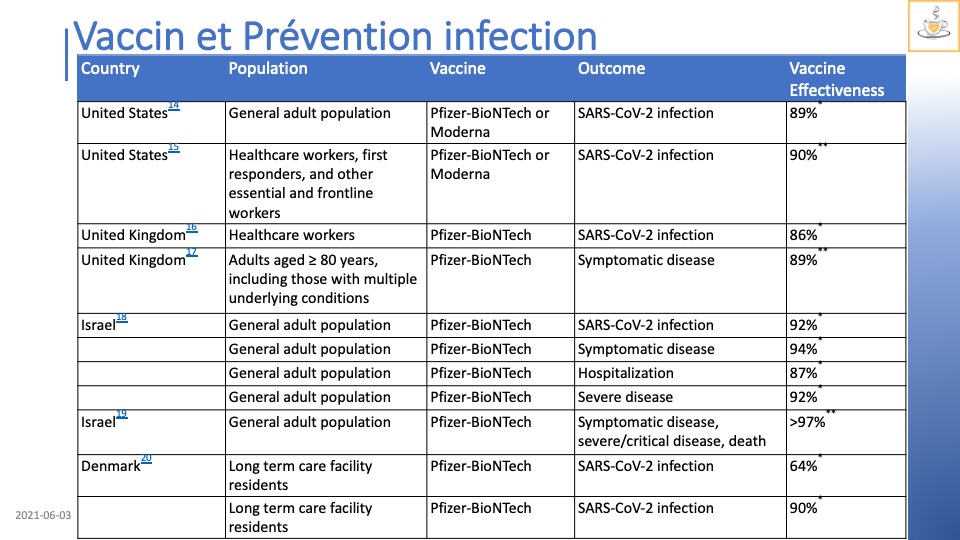 Vaccin et Prévention infection

| Country | Population | Vaccine | Outcome | Vaccine Effectiveness |
|---|---|---|---|---|
| United States$^{14}$ | General adult population | Pfizer-BioNTech or Moderna | SARS-CoV-2 infection | 89%$^{*}$ |
| United States$^{15}$ | Healthcare workers, first responders, and other essential and frontline workers | Pfizer-BioNTech or Moderna | SARS-CoV-2 infection | 90%$^{**}$ |
| United Kingdom$^{16}$ | Healthcare workers | Pfizer-BioNTech | SARS-CoV-2 infection | 86%$^{*}$ |
| United Kingdom$^{17}$ | Adults aged ≥ 80 years, including those with multiple underlying conditions | Pfizer-BioNTech | Symptomatic disease | 89%$^{**}$ |
| Israel$^{18}$ | General adult population | Pfizer-BioNTech | SARS-CoV-2 infection | 92%$^{*}$ |
| | General adult population | Pfizer-BioNTech | Symptomatic disease | 94%$^{*}$ |
| | General adult population | Pfizer-BioNTech | Hospitalization | 87%$^{*}$ |
| | General adult population | Pfizer-BioNTech | Severe disease | 92%$^{*}$ |
| Israel$^{19}$ | General adult population | Pfizer-BioNTech | Symptomatic disease, severe/critical disease, death | >97%$^{**}$ |
| Denmark$^{20}$ | Long term care facility residents | Pfizer-BioNTech | SARS-CoV-2 infection | 64%$^{*}$ |
| | Long term care facility residents | Pfizer-BioNTech | SARS-CoV-2 infection | 90%$^{*}$ |

2021-06-03